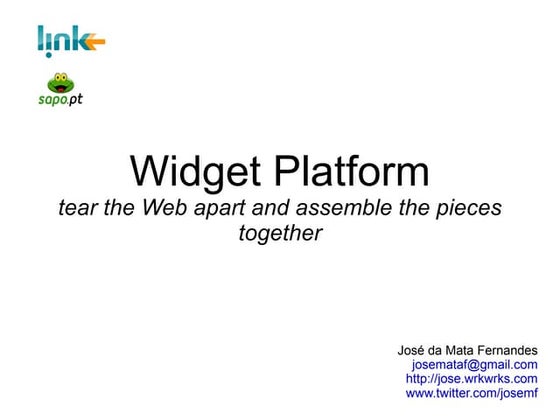 link

sapo.pt

Widget Platform
tear the Web apart and assemble the pieces together

José da Mata Fernandes
josemataf@gmail.com
http://jose.wrkwrks.com
www.twitter.com/josemf